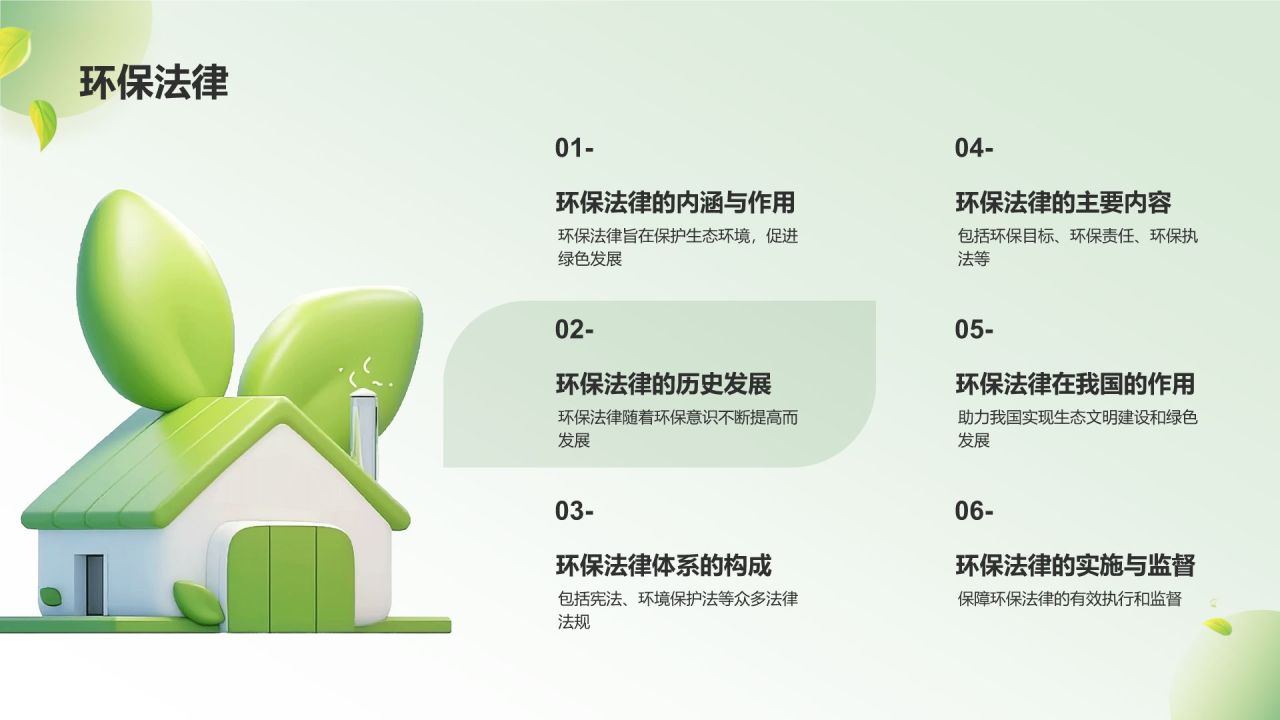 环保法律

01-

环保法律的内涵与作用

环保法律旨在保护生态环境，促进绿色发展

02-

环保法律的历史发展

环保法律随着环保意识不断提高而发展

03-

环保法律体系的构成

包括宪法、环境保护法等众多法律法规

04-

环保法律的主要内容

包括环保目标、环保责任、环保执法等

05-

环保法律在我国的作用

助力我国实现生态文明建设和绿色发展

06-

环保法律的实施与监督

保障环保法律的有效执行和监督